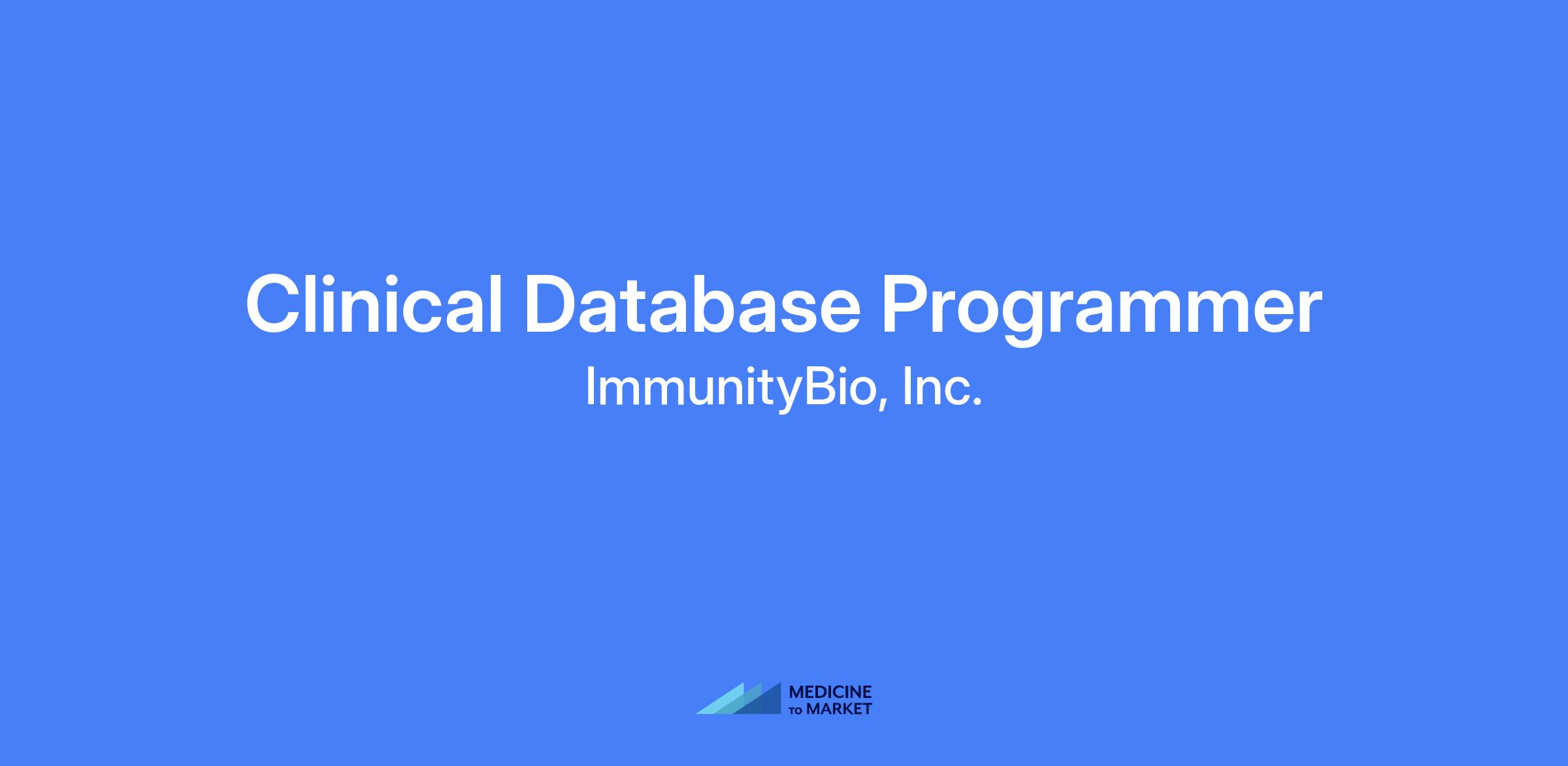 Clinical Database Programmer
ImmunityBio, Inc.

MEDICINE
TO MARKET